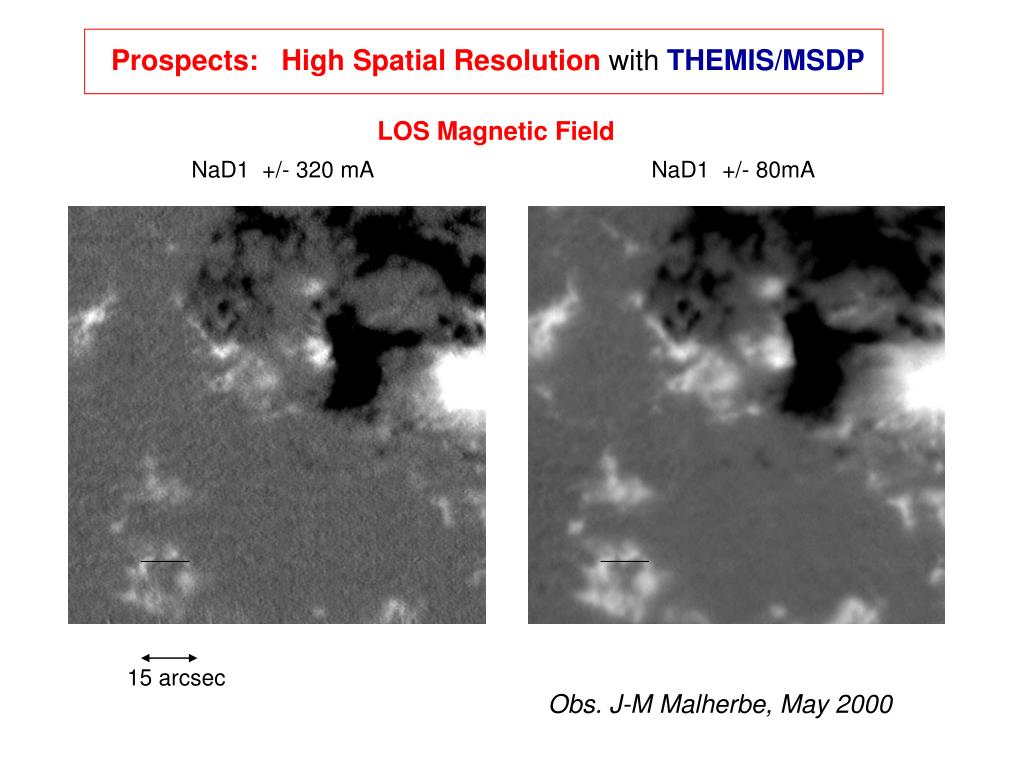 Prospects: High Spatial Resolution with THEMIS/MSDP

LOS Magnetic Field

NaD1 +/- 320 mA

NaD1 +/- 80mA

15 arcsec

Obs. J-M Malherbe, May 2000